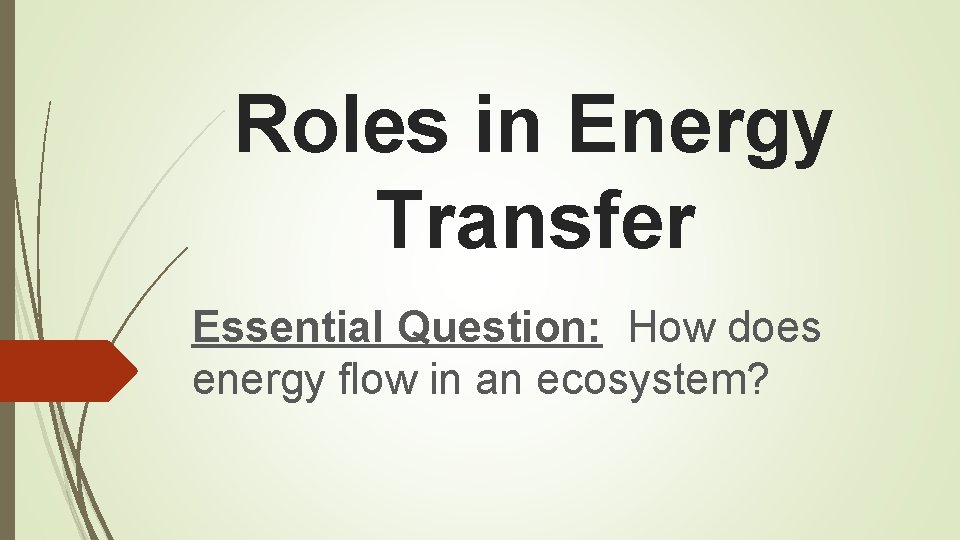 Roles in Energy Transfer

Essential Question: How does energy flow in an ecosystem?